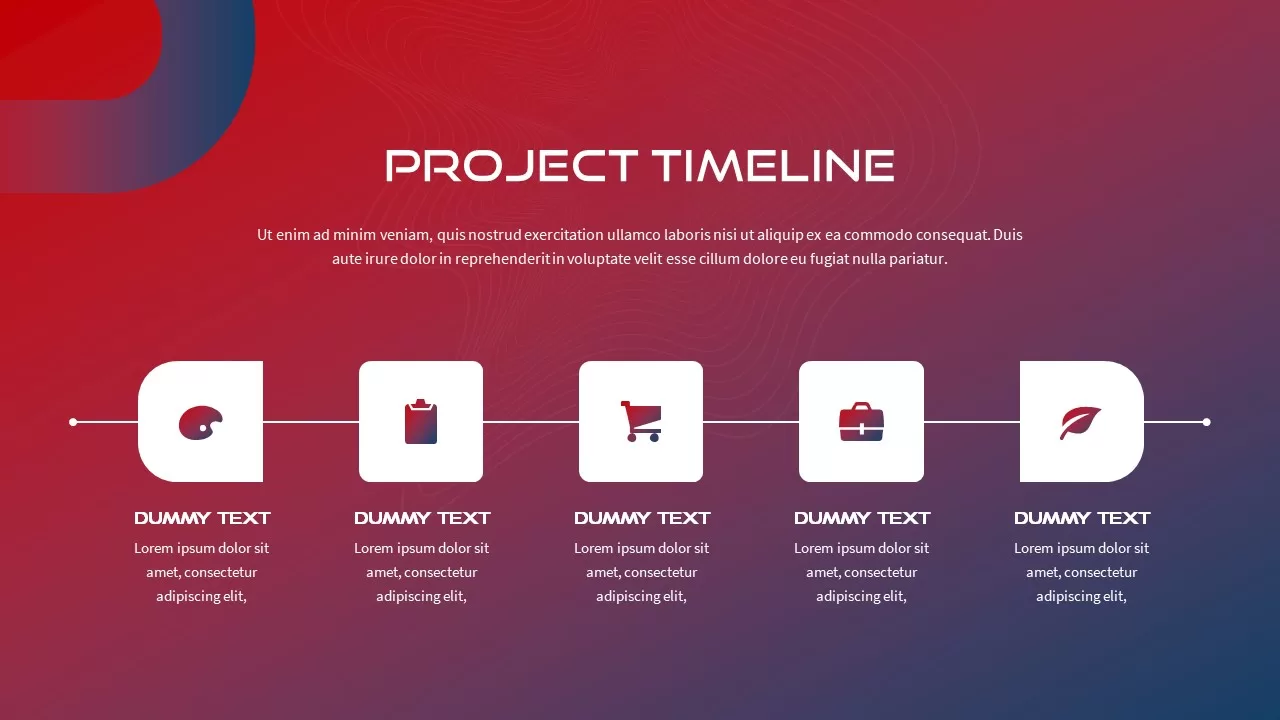 PROJECT TIMELINE

Ut enim ad minim veniam, quis nostrud exercitation ullamco laboris nisi ut aliquip ex ea commodo consequat. Duis aute irure dolor in reprehenderit in voluptate velit esse cillum dolore eu fugiat nulla pariatur.

DUMMY TEXT
Lorem ipsum dolor sit amet, consectetur adipiscing elit,

DUMMY TEXT
Lorem ipsum dolor sit amet, consectetur adipiscing elit,

DUMMY TEXT
Lorem ipsum dolor sit amet, consectetur adipiscing elit,

DUMMY TEXT
Lorem ipsum dolor sit amet, consectetur adipiscing elit,

DUMMY TEXT
Lorem ipsum dolor sit amet, consectetur adipiscing elit,